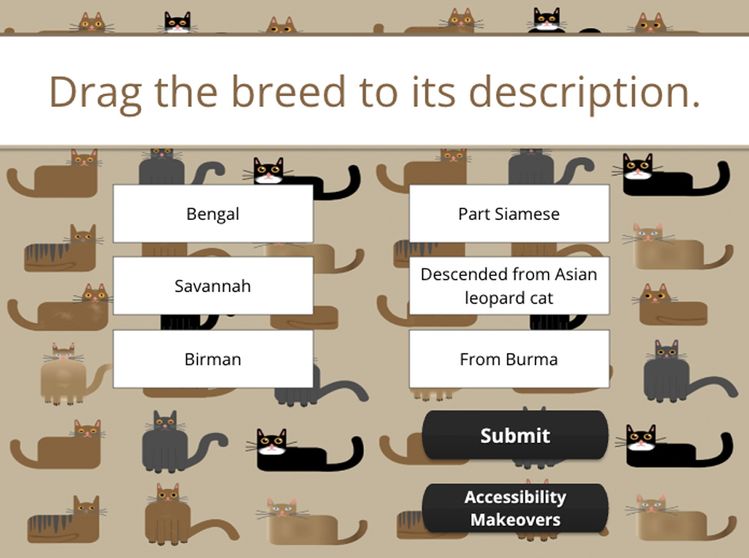 Drag the breed to its description.

Bengal

Savannah

Birman

Part Siamese

Descended from Asian leopard cat

From Burma

Submit

Accessibility Makeovers